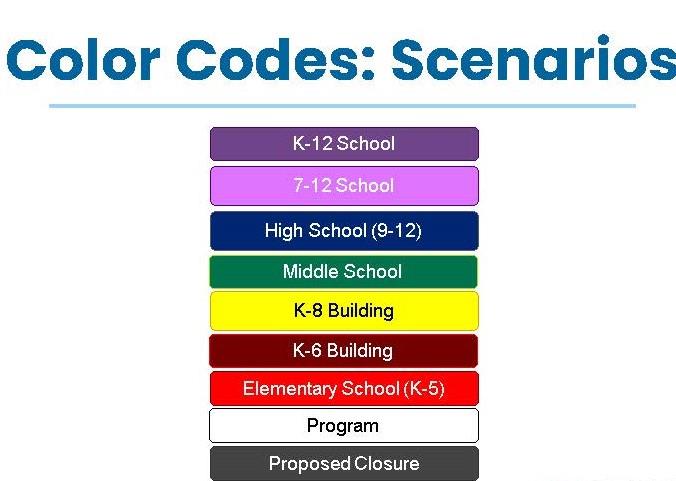 Color Codes: Scenarios

K-12 School

7-12 School

High School (9-12)

Middle School

K-8 Building

K-6 Building

Elementary School (K-5)

Program

Proposed Closure